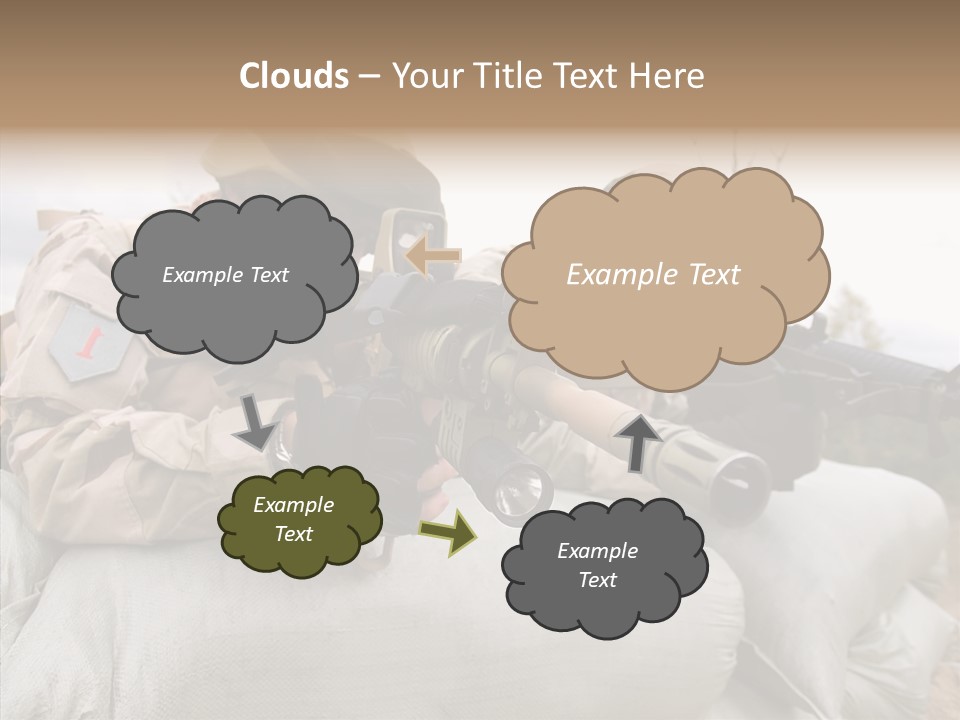 Clouds – Your Title Text Here

Example Text

Example Text

Example Text

Example Text